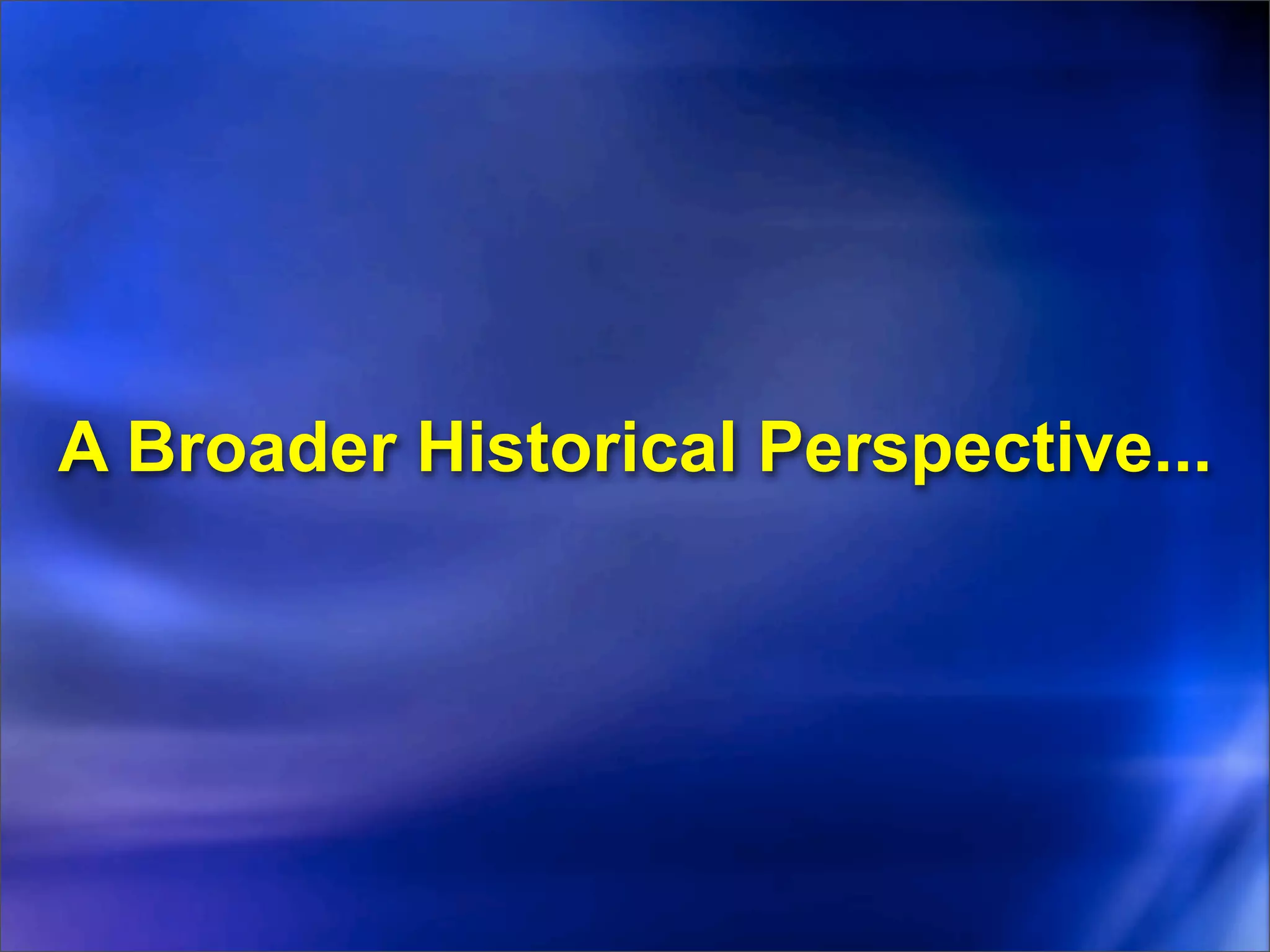 A Broader Historical Perspective...